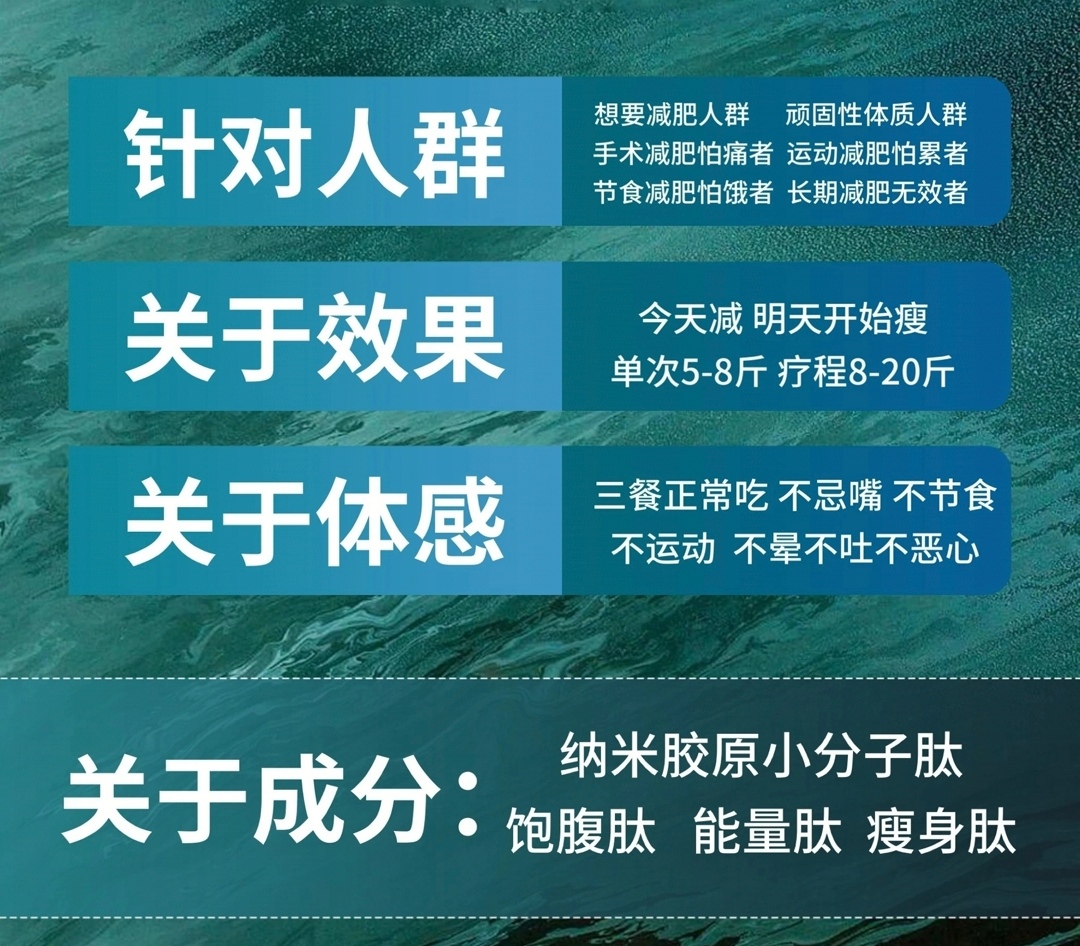 针对人群

想要减肥人群 顽固性体质人群
手术减肥怕痛者 运动减肥怕累者
节食减肥怕饿者 长期减肥无效者

关于效果

今天减 明天开始瘦
单次5-8斤 疗程8-20斤

关于体感

三餐正常吃 不忌嘴 不节食
不运动 不晕不吐不恶心

关于成分：

纳米胶原小分子肽
饱腹肽 能量肽 瘦身肽